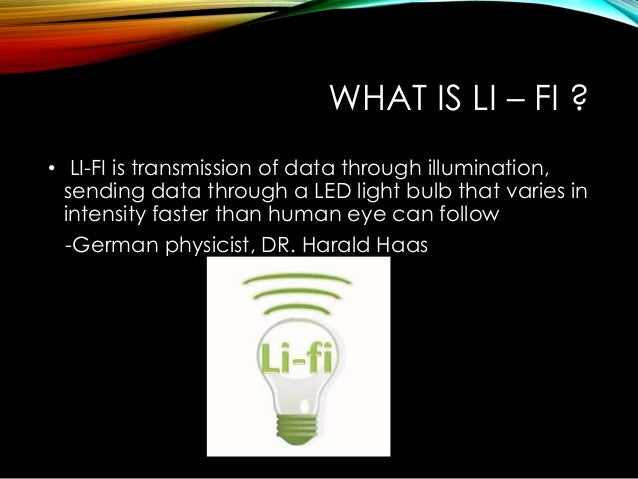 WHAT IS LI – FI ?

• LI-FI is transmission of data through illumination, sending data through a LED light bulb that varies in intensity faster than human eye can follow

-German physicist, DR. Harald Haas

Li-fi